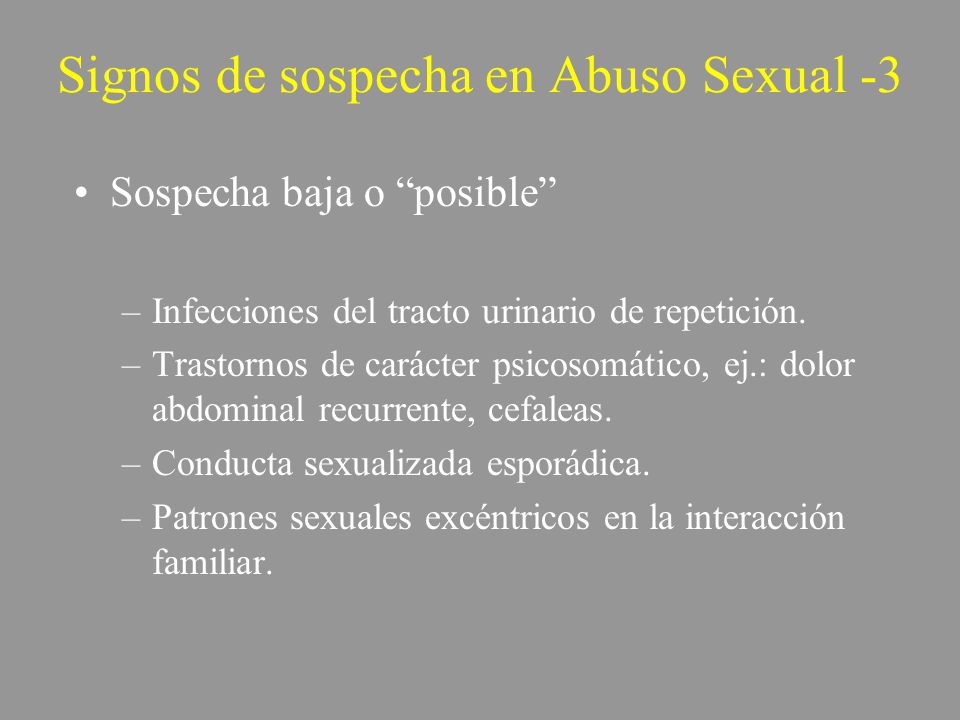 Signos de sospecha en Abuso Sexual -3

• Sospecha baja o “posible”

– Infecciones del tracto urinario de repetición.
– Trastornos de carácter psicosomático, ej.: dolor abdominal recurrente, cefaleas.
– Conducta sexualizada esporádica.
– Patrones sexuales excéntricos en la interacción familiar.